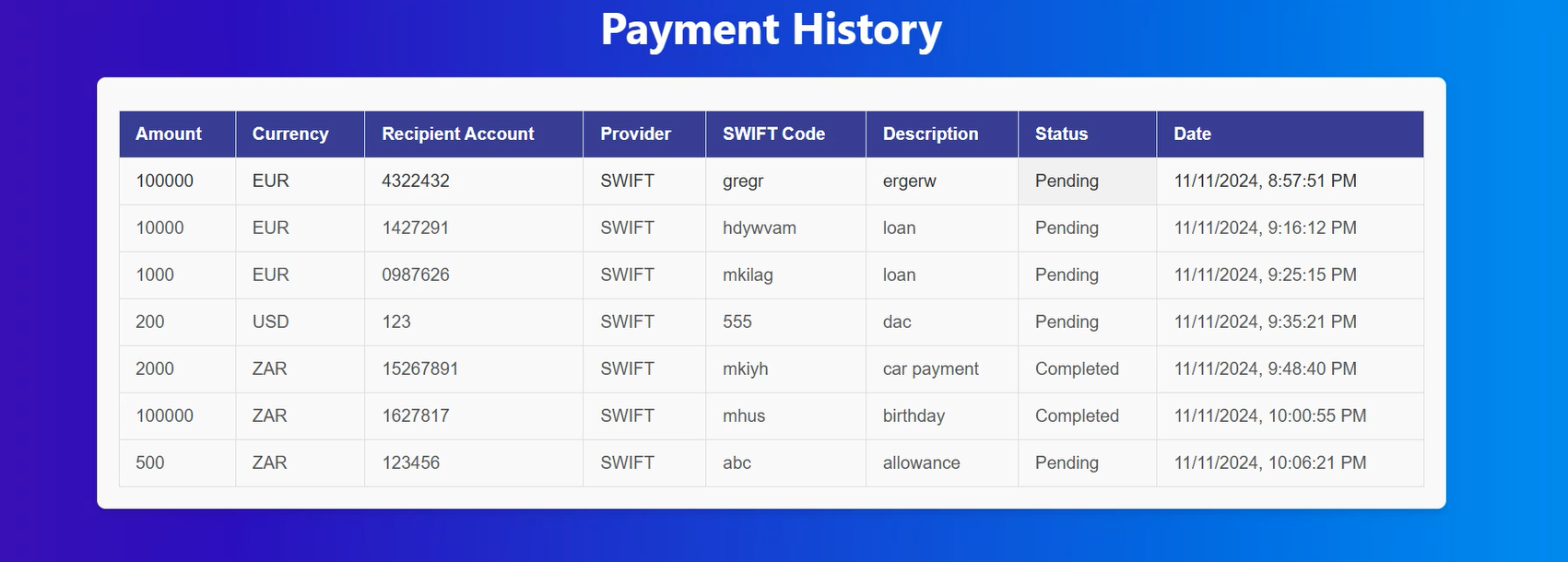 Payment History

| Amount | Currency | Recipient Account | Provider | SWIFT Code | Description | Status | Date |
|---|---|---|---|---|---|---|---|
| 100000 | EUR | 4322432 | SWIFT | gregr | ergerw | Pending | 11/11/2024, 8:57:51 PM |
| 10000 | EUR | 1427291 | SWIFT | hdywvam | loan | Pending | 11/11/2024, 9:16:12 PM |
| 1000 | EUR | 0987626 | SWIFT | mkilag | loan | Pending | 11/11/2024, 9:25:15 PM |
| 200 | USD | 123 | SWIFT | 555 | dac | Pending | 11/11/2024, 9:35:21 PM |
| 2000 | ZAR | 15267891 | SWIFT | mkiyh | car payment | Completed | 11/11/2024, 9:48:40 PM |
| 100000 | ZAR | 1627817 | SWIFT | mhus | birthday | Completed | 11/11/2024, 10:00:55 PM |
| 500 | ZAR | 123456 | SWIFT | abc | allowance | Pending | 11/11/2024, 10:06:21 PM |